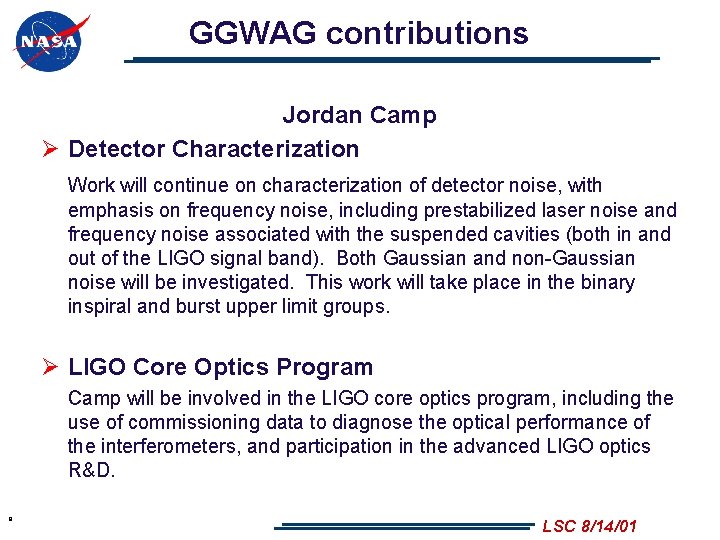 NASA

GGWAG contributions

Jordan Camp

➢ Detector Characterization

Work will continue on characterization of detector noise, with emphasis on frequency noise, including prestabilized laser noise and frequency noise associated with the suspended cavities (both in and out of the LIGO signal band). Both Gaussian and non-Gaussian noise will be investigated. This work will take place in the binary inspiral and burst upper limit groups.

➢ LIGO Core Optics Program

Camp will be involved in the LIGO core optics program, including the use of commissioning data to diagnose the optical performance of the interferometers, and participation in the advanced LIGO optics R&D.

LSC 8/14/01